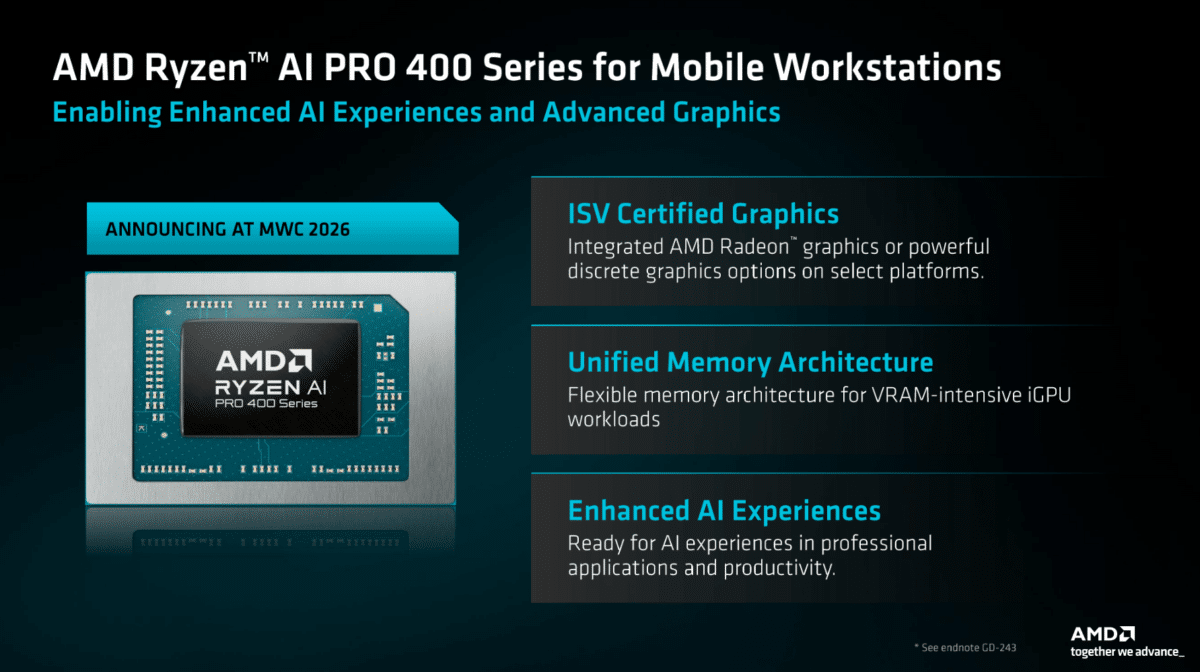 AMD Ryzen™ AI PRO 400 Series for Mobile Workstations
Enabling Enhanced AI Experiences and Advanced Graphics

ANNOUNCING AT MWC 2026

AMD
RYZEN AI
PRO 400 Series

ISV Certified Graphics
Integrated AMD Radeon™ graphics or powerful discrete graphics options on select platforms.

Unified Memory Architecture
Flexible memory architecture for VRAM-intensive iGPU workloads

Enhanced AI Experiences
Ready for AI experiences in professional applications and productivity.

* See endnote GD-243

AMD
together we advance_